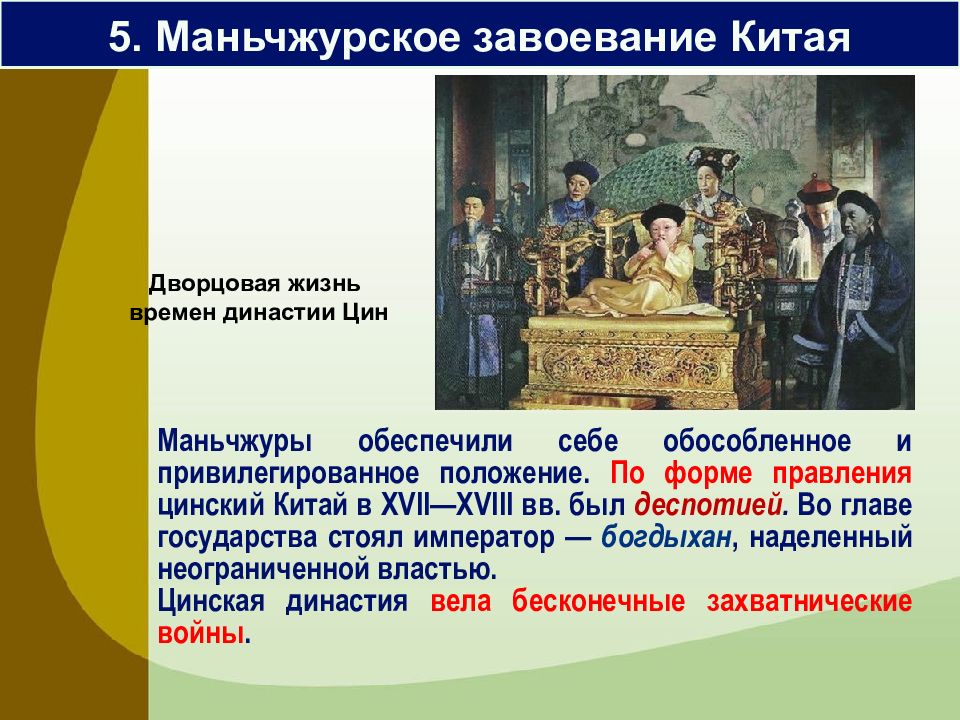 5. Маньчжурское завоевание Китая

Дворцовая жизнь времен династии Цин

Маньчжуры обеспечили себе обособленное и привилегированное положение. По форме правления цинский Китай в XVII—XVIII вв. был деспотией. Во главе государства стоял император — богдыхан, наделенный неограниченной властью.
Цинская династия вела бесконечные захватнические войны.